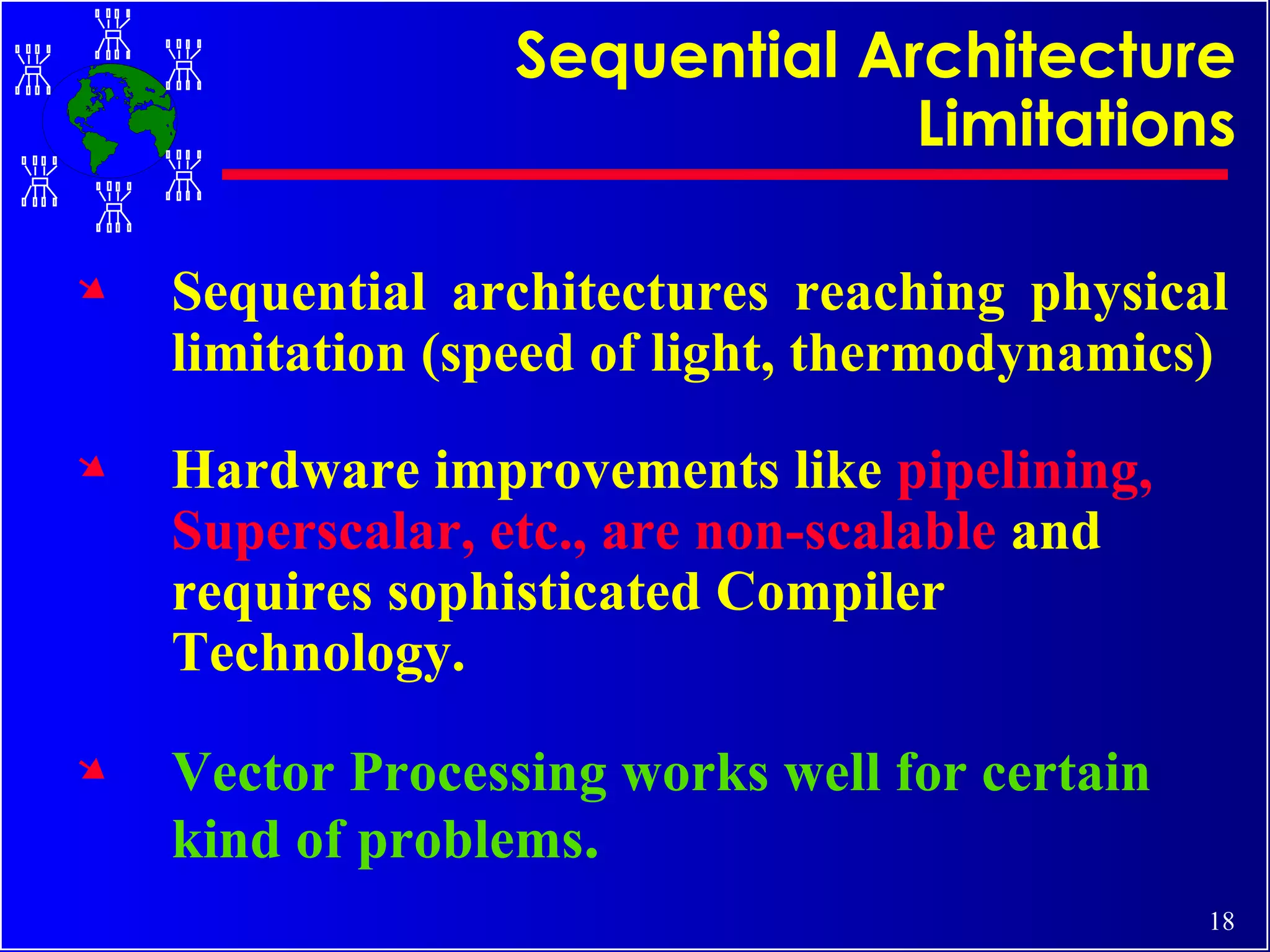 Sequential Architecture Limitations

Sequential architectures reaching physical limitation (speed of light, thermodynamics)

Hardware improvements like pipelining, Superscalar, etc., are non-scalable and requires sophisticated Compiler Technology.

Vector Processing works well for certain kind of problems.

18